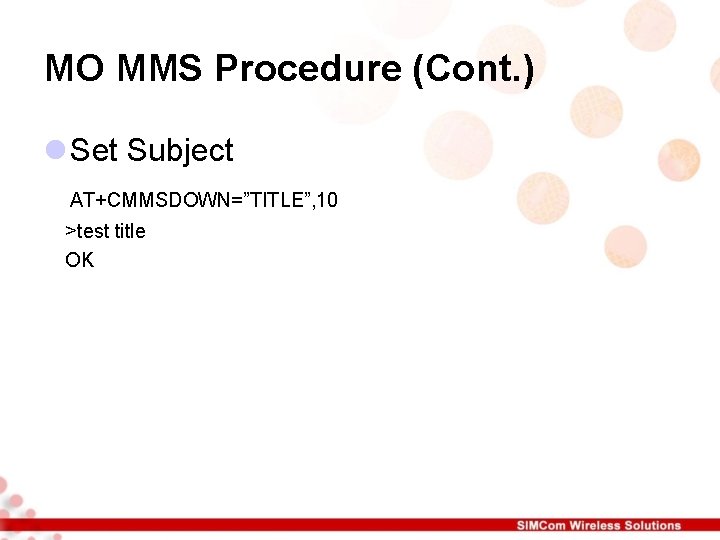 MO MMS Procedure (Cont.)

Set Subject

AT+CMMSDOWN=”TITLE”,10
>test title
OK

SIMCom Wireless Solutions